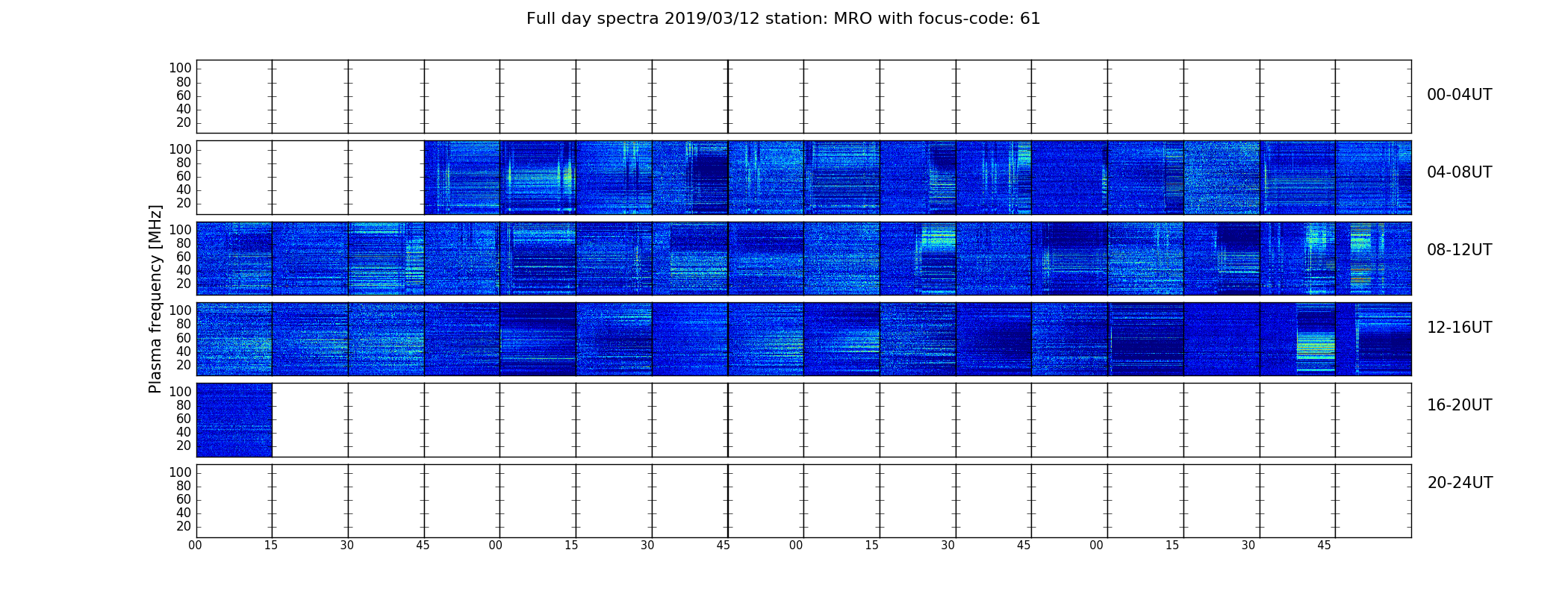 Full day spectra 2019/03/12 station: MRO with focus-code: 61

Plasma frequency [MHz]

100
80
60
40
20

00-04UT

100
80
60
40
20

04-08UT

100
80
60
40
20

08-12UT

100
80
60
40
20

12-16UT

100
80
60
40
20

16-20UT

100
80
60
40
20

20-24UT

00 15 30 45 00 15 30 45 00 15 30 45 00 15 30 45